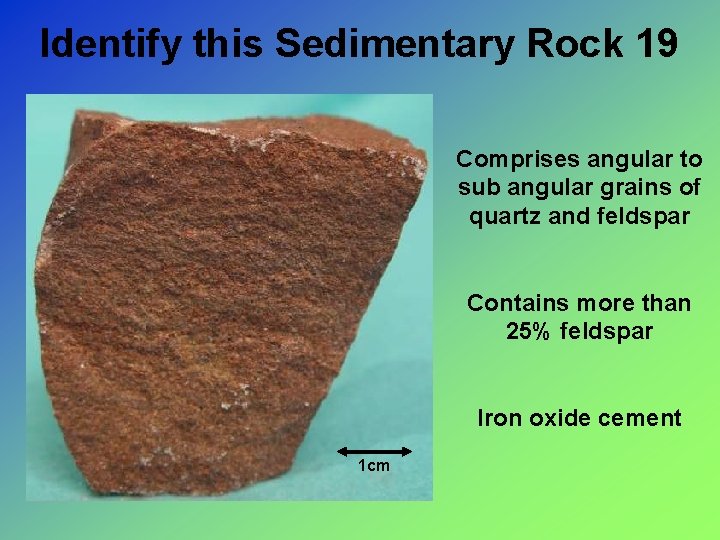 Identify this Sedimentary Rock 19

1cm

Comprises angular to sub angular grains of quartz and feldspar

Contains more than 25% feldspar

Iron oxide cement